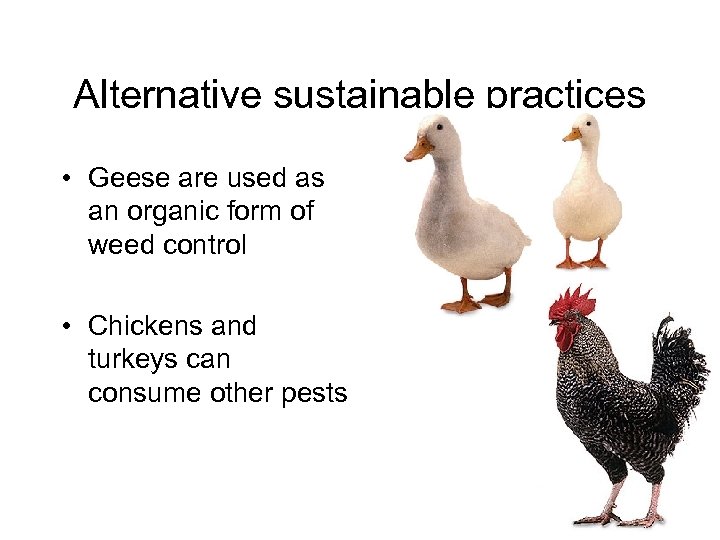 Alternative sustainable practices

• Geese are used as an organic form of weed control

• Chickens and turkeys can consume other pests